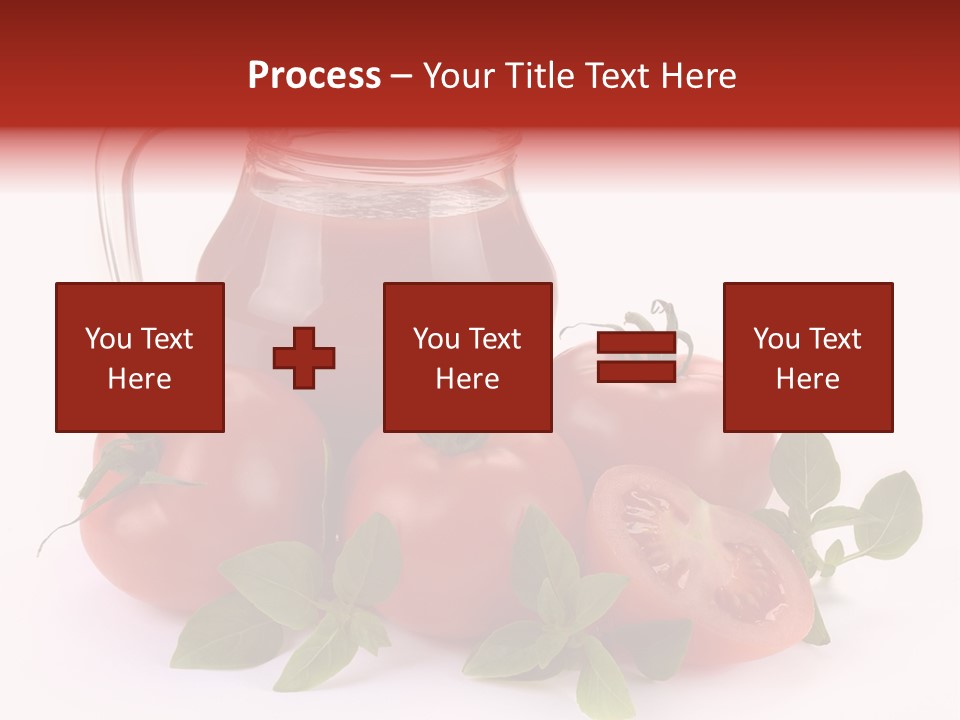 Process – Your Title Text Here

You Text Here

You Text Here

You Text Here